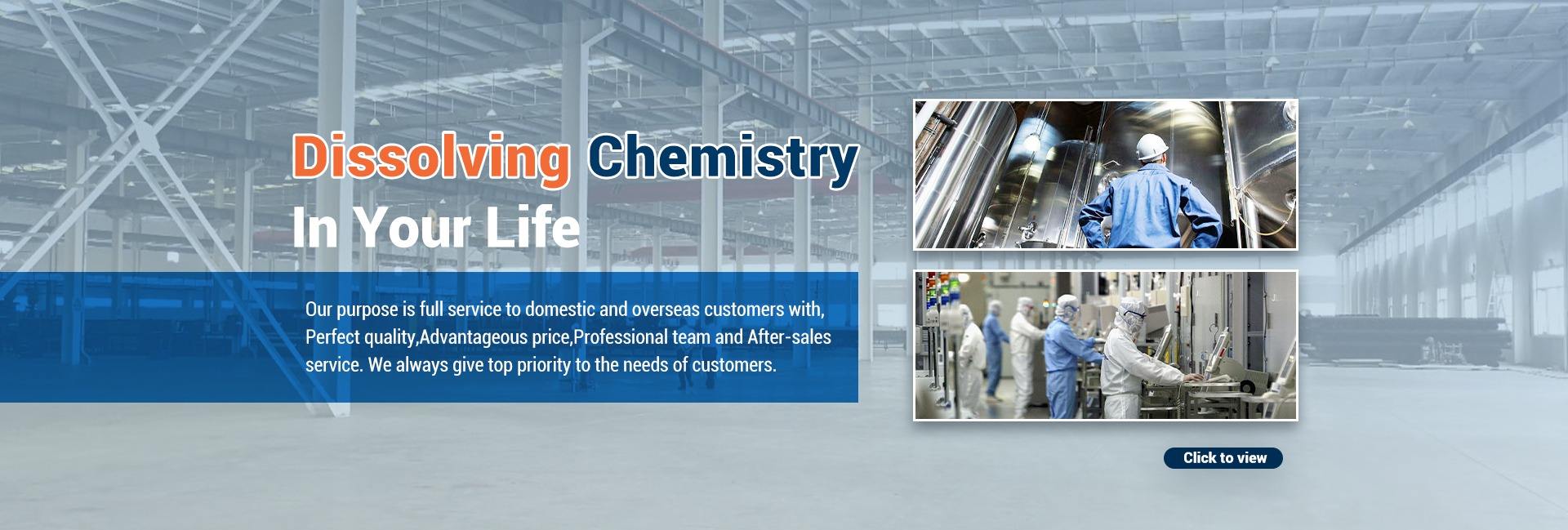 Dissolving Chemistry
In Your Life

Our purpose is full service to domestic and overseas customers with, Perfect quality,Advantageous price,Professional team and After-sales service. We always give top priority to the needs of customers.

Click to view